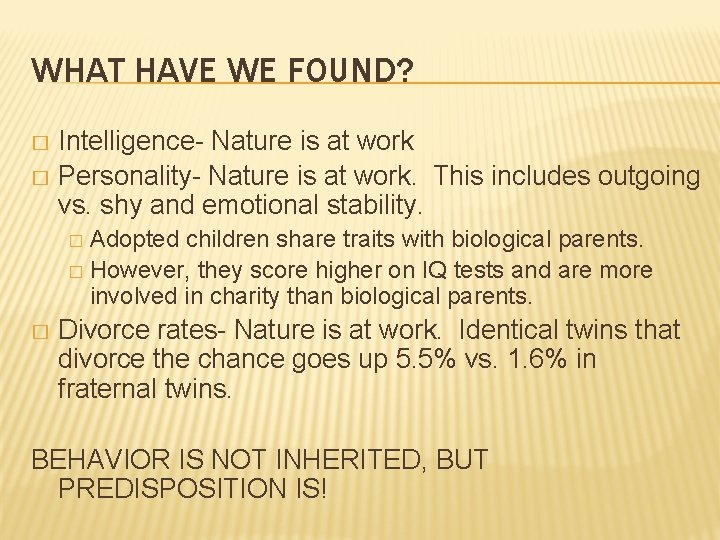 WHAT HAVE WE FOUND?

□ Intelligence- Nature is at work
□ Personality- Nature is at work. This includes outgoing vs. shy and emotional stability.
□ Adopted children share traits with biological parents.
□ However, they score higher on IQ tests and are more involved in charity than biological parents.
□ Divorce rates- Nature is at work. Identical twins that divorce the chance goes up 5.5% vs. 1.6% in fraternal twins.

BEHAVIOR IS NOT INHERITED, BUT PREDISPOSITION IS!